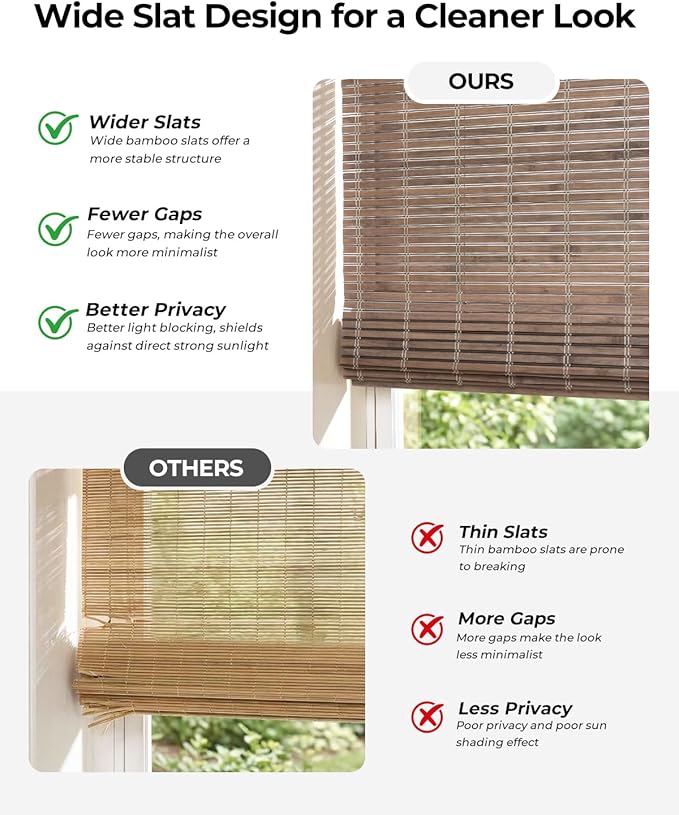 Wide Slat Design for a Cleaner Look

OURS

Wider Slats
Wide bamboo slats offer a more stable structure

Fewer Gaps
Fewer gaps, making the overall look more minimalist

Better Privacy
Better light blocking, shields against direct strong sunlight

OTHERS

Thin Slats
Thin bamboo slats are prone to breaking

More Gaps
More gaps make the look less minimalist

Less Privacy
Poor privacy and poor sun shading effect